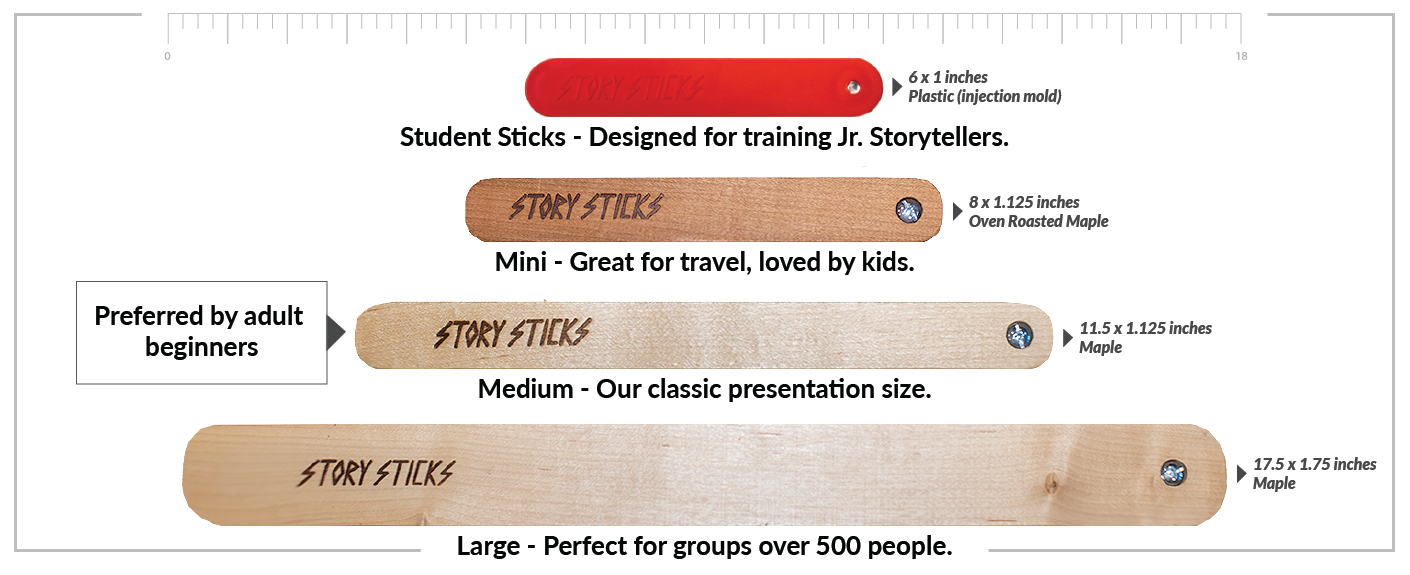 0

18

STORY STICKS

6 x 1 inches
Plastic (injection mold)

Student Sticks - Designed for training Jr. Storytellers.

STORY STICKS

8 x 1.125 inches
Oven Roasted Maple

Mini - Great for travel, loved by kids.

Preferred by adult beginners

STORY STICKS

11.5 x 1.125 inches
Maple

Medium - Our classic presentation size.

STORY STICKS

17.5 x 1.75 inches
Maple

Large - Perfect for groups over 500 people.